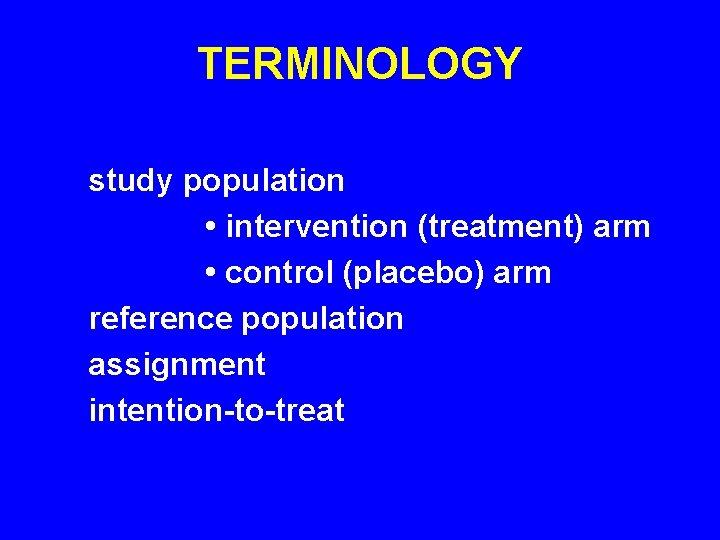 TERMINOLOGY

study population
• intervention (treatment) arm
• control (placebo) arm
reference population
assignment
intention-to-treat